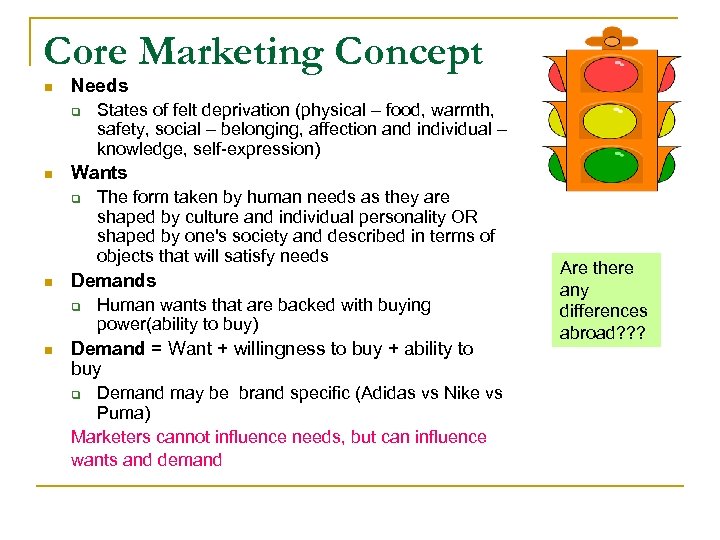 Core Marketing Concept

Needs

States of felt deprivation (physical – food, warmth, safety, social – belonging, affection and individual – knowledge, self-expression)

Wants

The form taken by human needs as they are shaped by culture and individual personality OR shaped by one's society and described in terms of objects that will satisfy needs

Demands

Human wants that are backed with buying power(ability to buy)

Demand = Want + willingness to buy + ability to buy

Demand may be brand specific (Adidas vs Nike vs Puma)

Marketers cannot influence needs, but can influence wants and demand

Are there any differences abroad???